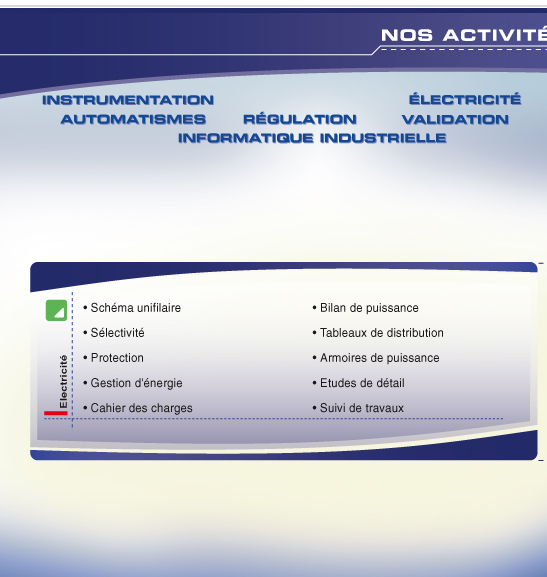 NOS ACTIVITÉ

INSTRUMENTATION ÉLECTRICITÉ
AUTOMATISMES RÉGULATION VALIDATION
INFORMATIQUE INDUSTRIELLE

Electricité

• Schéma unifilaire
• Sélectivité
• Protection
• Gestion d'énergie
• Cahier des charges

• Bilan de puissance
• Tableaux de distribution
• Armoires de puissance
• Etudes de détail
• Suivi de travaux